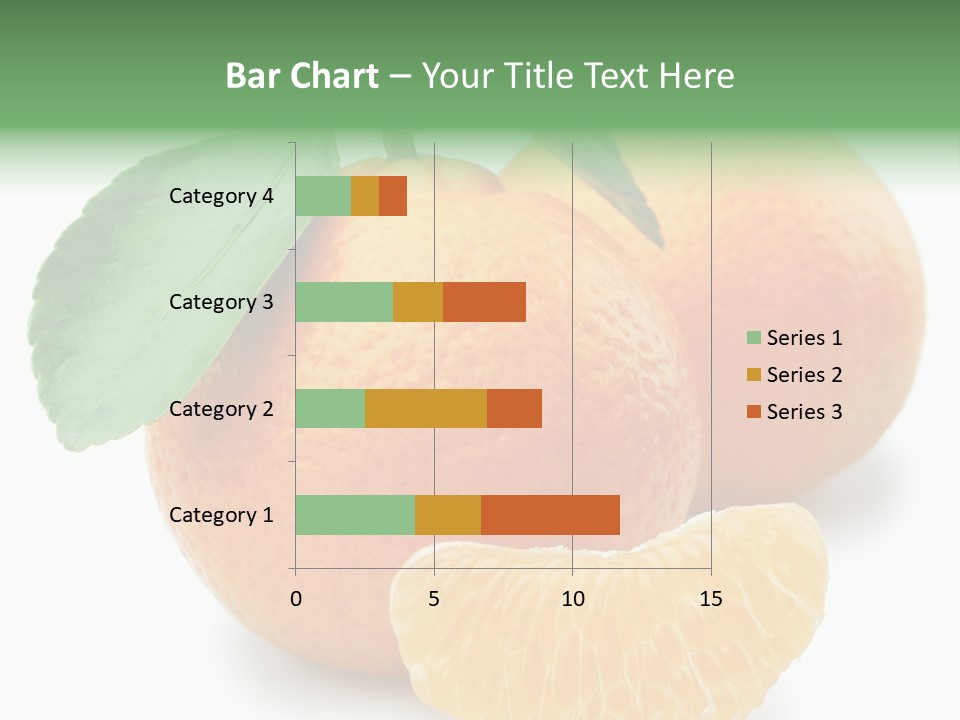 Bar Chart – Your Title Text Here

Category 4
Category 3
Category 2
Category 1

0
5
10
15

Series 1
Series 2
Series 3